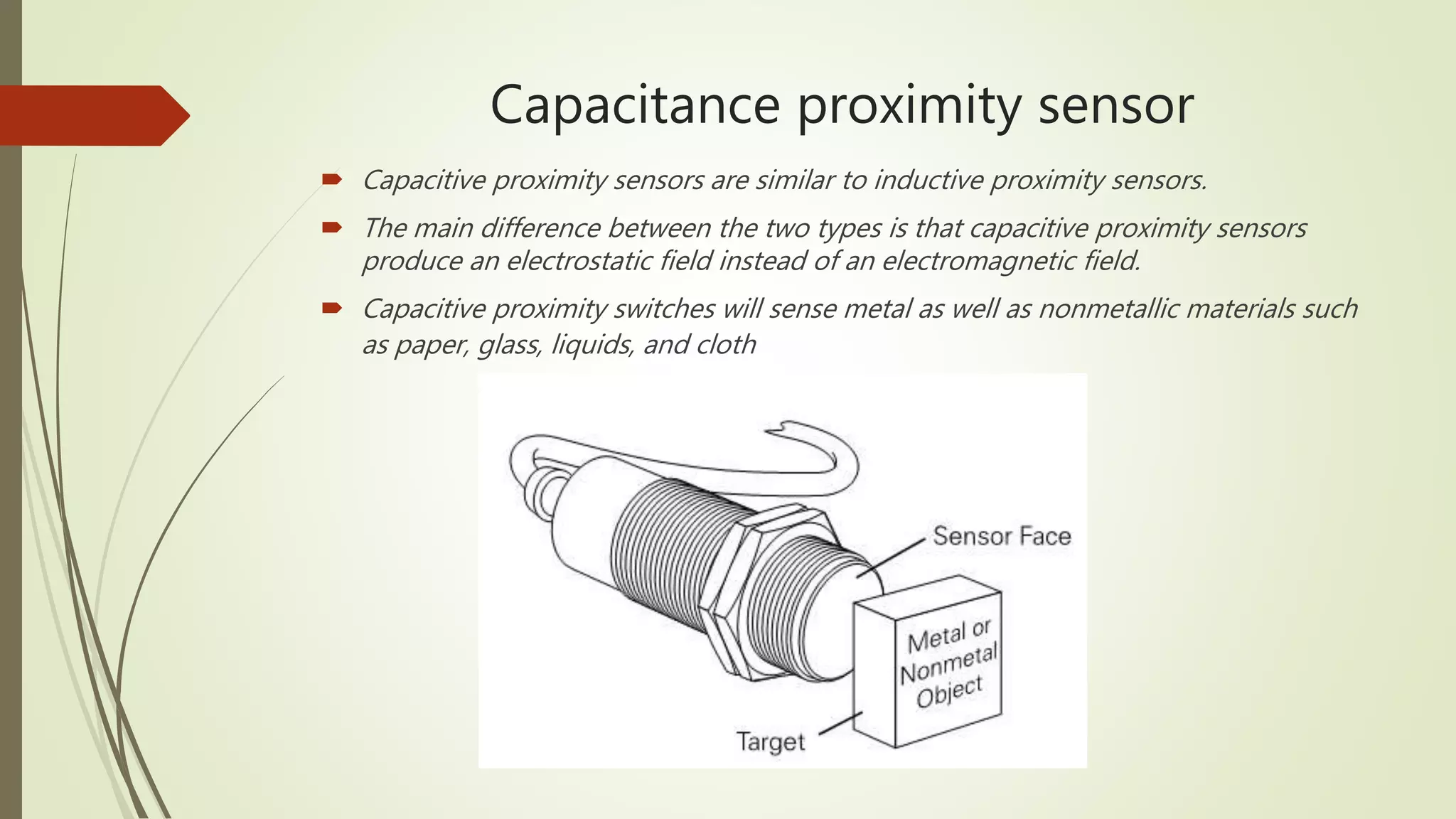 Capacitance proximity sensor

Capacitive proximity sensors are similar to inductive proximity sensors.

The main difference between the two types is that capacitive proximity sensors produce an electrostatic field instead of an electromagnetic field.

Capacitive proximity switches will sense metal as well as nonmetallic materials such as paper, glass, liquids, and cloth

Sensor Face

Metal or Nonmetal Object

Target